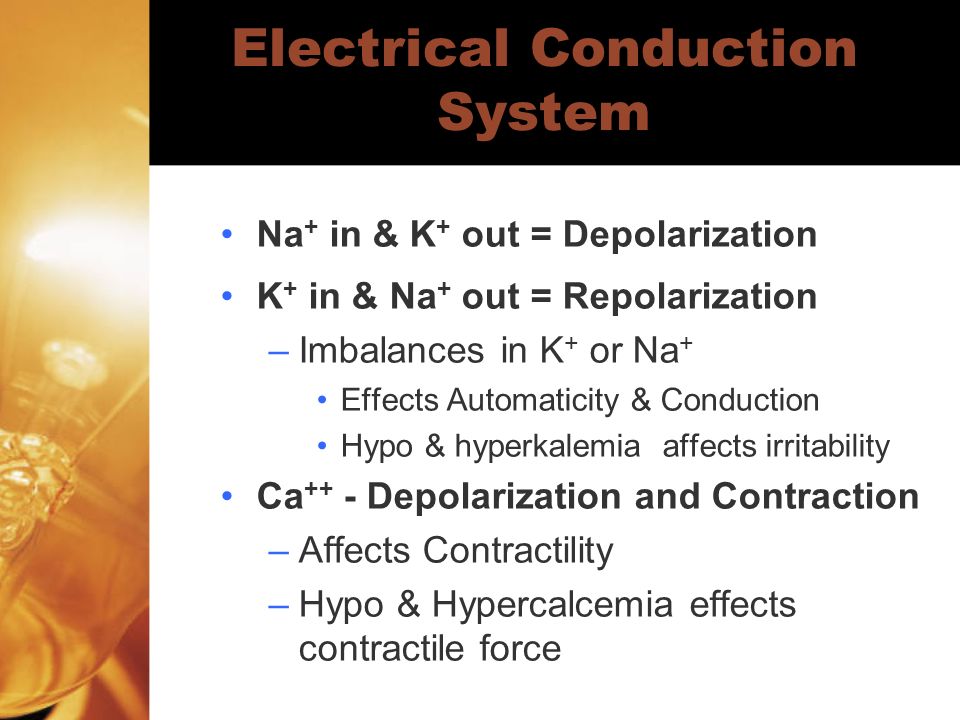 Electrical Conduction System

• $Na^+$ in & $K^+$ out = Depolarization
• $K^+$ in & $Na^+$ out = Repolarization
– Imbalances in $K^+$ or $Na^+$
• Effects Automaticity & Conduction
• Hypo & hyperkalemia affects irritability
• $Ca^{++}$ - Depolarization and Contraction
– Affects Contractility
– Hypo & Hypercalcemia effects contractile force